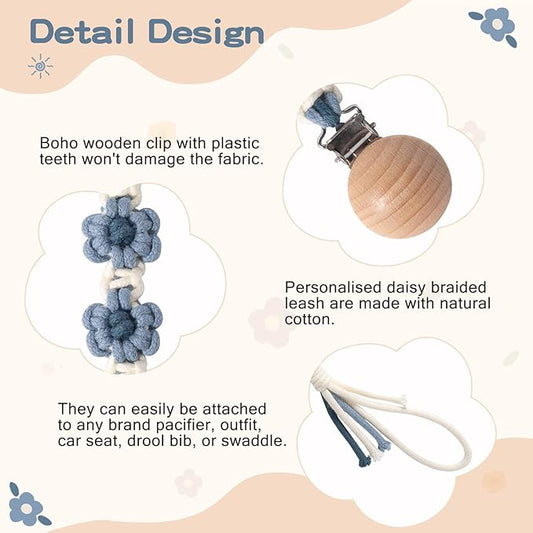 Detail Design

Boho wooden clip with plastic teeth won't damage the fabric.

Personalised daisy braided leash are made with natural cotton.

They can easily be attached to any brand pacifier, outfit, car seat, drool bib, or swaddle.